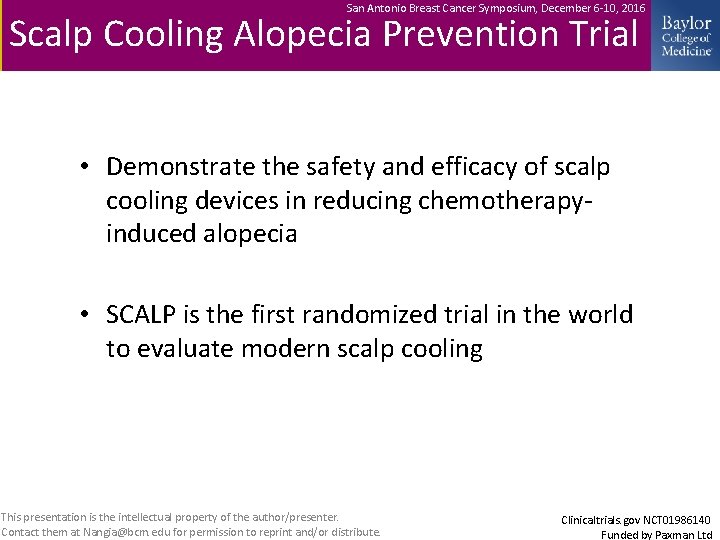 San Antonio Breast Cancer Symposium, December 6-10, 2016

Scalp Cooling Alopecia Prevention Trial

Baylor College of Medicine

• Demonstrate the safety and efficacy of scalp cooling devices in reducing chemotherapy-induced alopecia

• SCALP is the first randomized trial in the world to evaluate modern scalp cooling

This presentation is the intellectual property of the author/presenter. Contact them at Nangia@bcm.edu for permission to reprint and/or distribute.

Clinicaltrials.gov NCT01986140
Funded by Paxman Ltd